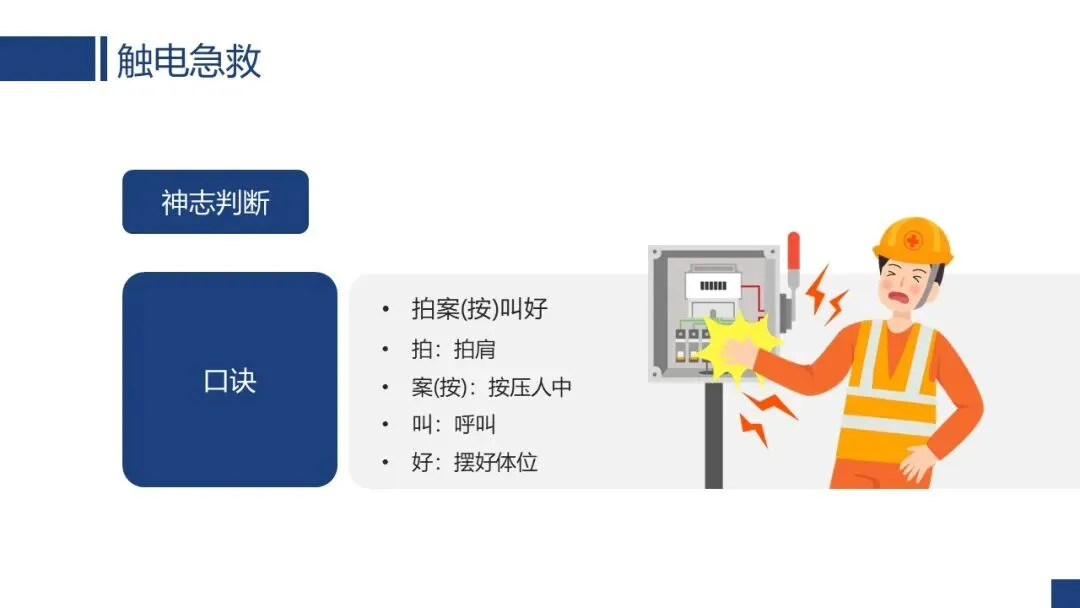 触电急救

神志判断

口诀

• 拍案(按)叫好
• 拍：拍肩
• 案(按)：按压人中
• 叫：呼叫
• 好：摆好体位